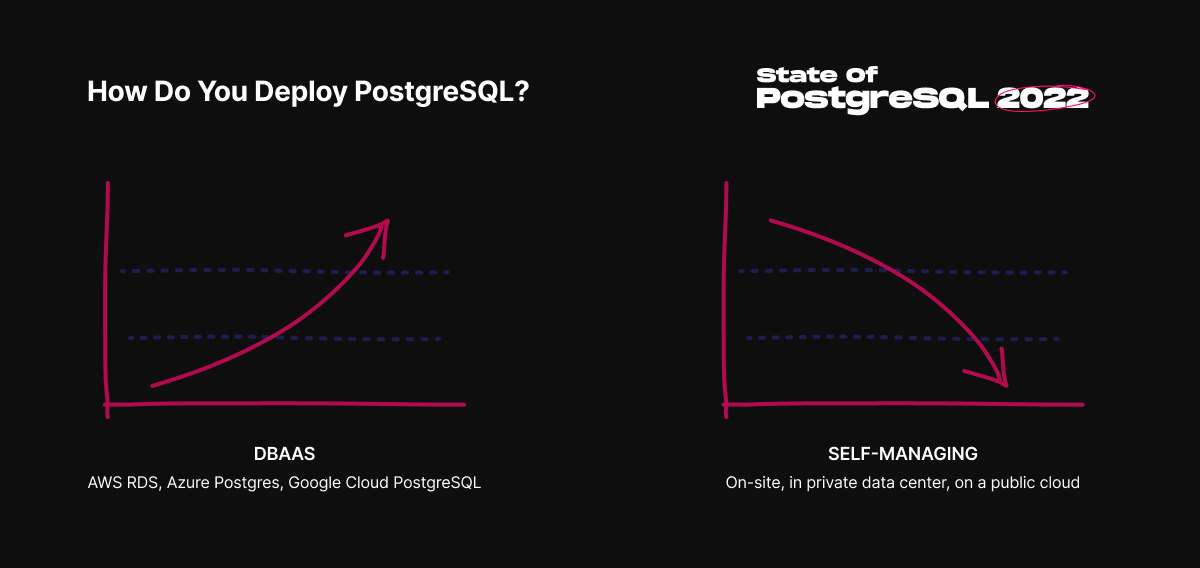 How Do You Deploy PostgreSQL?

State Of PostgreSQL 2022

DBAAS

AWS RDS, Azure Postgres, Google Cloud PostgreSQL

SELF-MANAGING

On-site, in private data center, on a public cloud